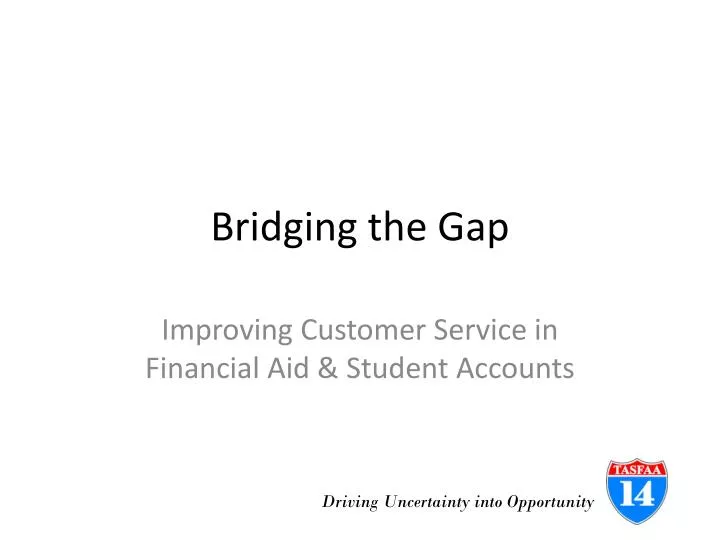 Bridging the Gap

Improving Customer Service in Financial Aid & Student Accounts

Driving Uncertainty into Opportunity

TASFAA
14